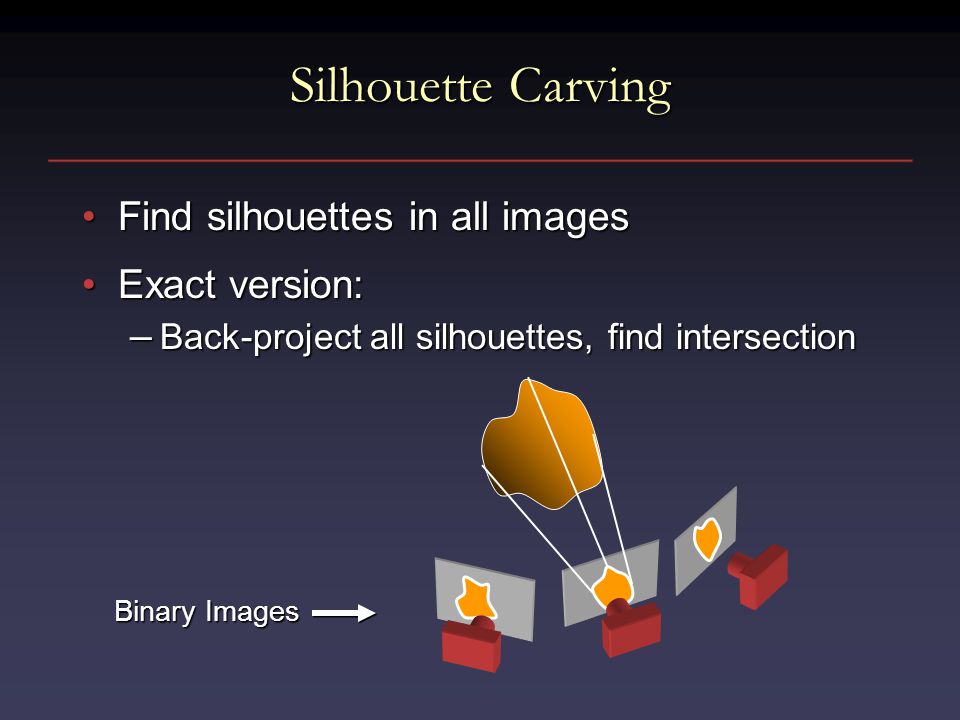 Silhouette Carving

• Find silhouettes in all images
• Exact version:
– Back-project all silhouettes, find intersection

Binary Images